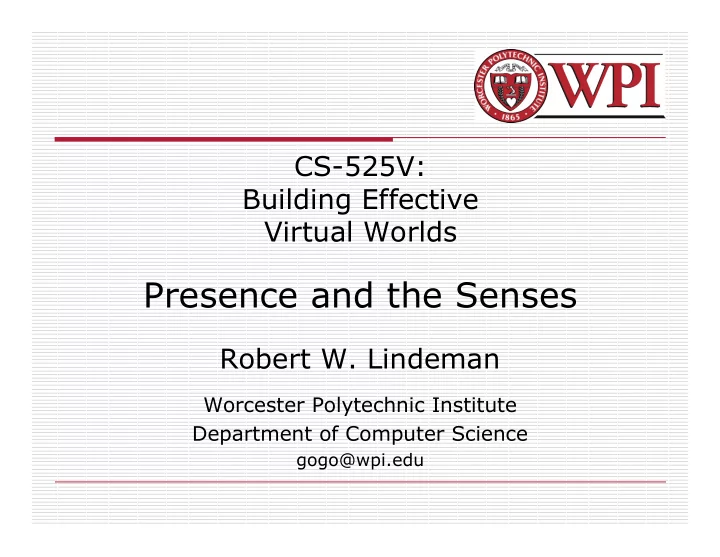 WORCESTER POLYTECHNIC INSTITUTE 1865 WPI

CS-525V:
Building Effective
Virtual Worlds

Presence and the Senses

Robert W. Lindeman

Worcester Polytechnic Institute
Department of Computer Science
gogo@wpi.edu